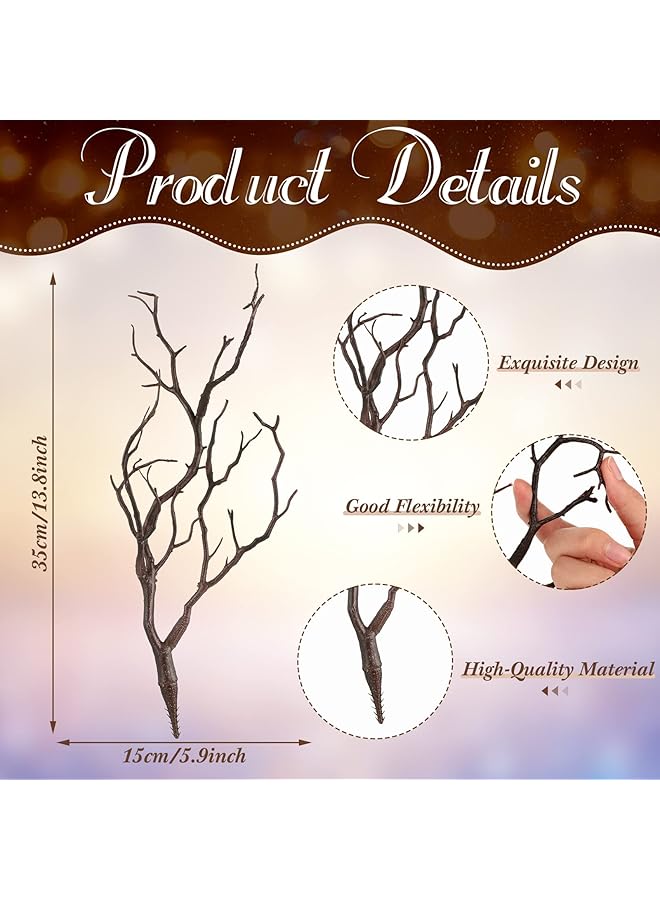 Product Details

35cm/13.8inch

15cm/5.9inch

Exquisite Design

Good Flexibility

High-Quality Material